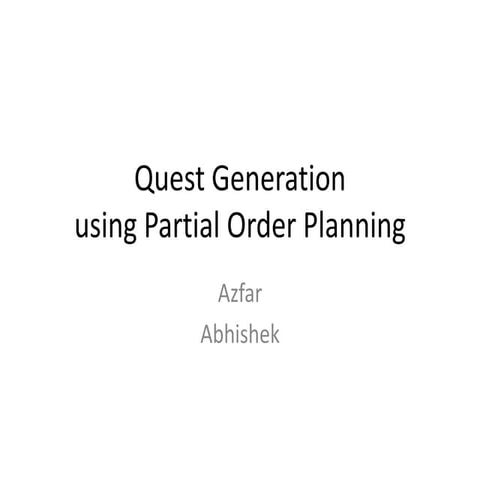 Quest Generation
using Partial Order Planning

Azfar
Abhishek